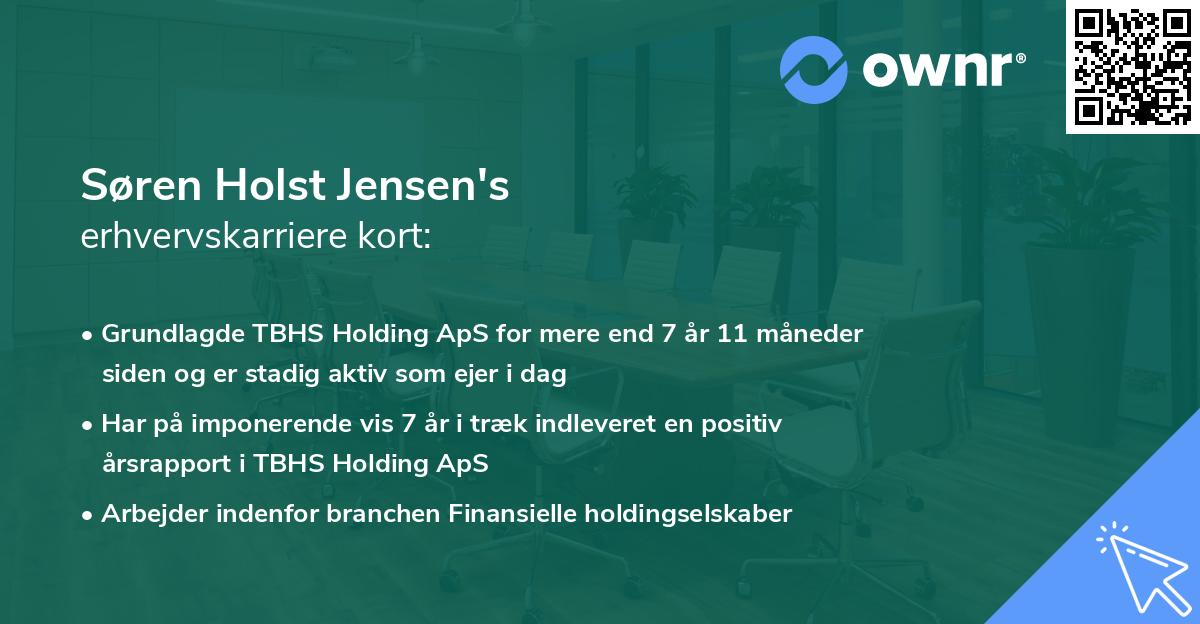 ownr®

Søren Holst Jensen's
erhvervskarriere kort:

• Grundlagde TBHS Holding ApS for mere end 7 år 11 måneder siden og er stadig aktiv som ejer i dag

• Har på imponerende vis 7 år i træk indleveret en positiv årsrapport i TBHS Holding ApS

• Arbejder indenfor branchen Finansielle holdingselskaber